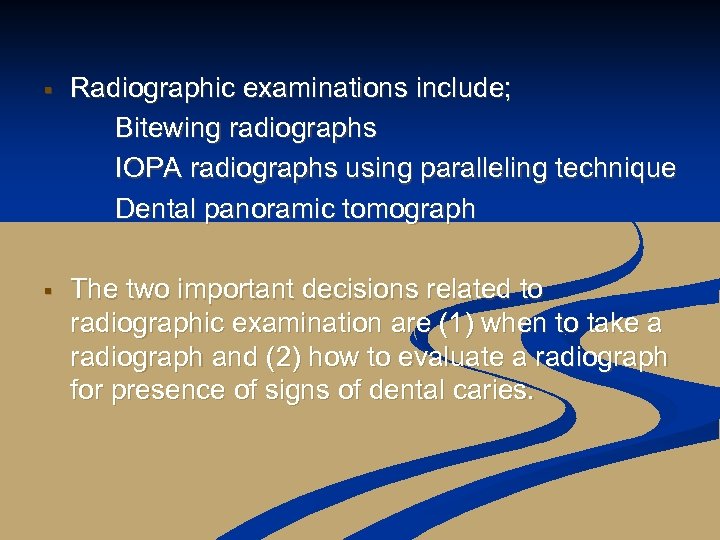 ▪ Radiographic examinations include;

Bitewing radiographs

IOPA radiographs using paralleling technique

Dental panoramic tomograph

▪ The two important decisions related to radiographic examination are (1) when to take a radiograph and (2) how to evaluate a radiograph for presence of signs of dental caries.